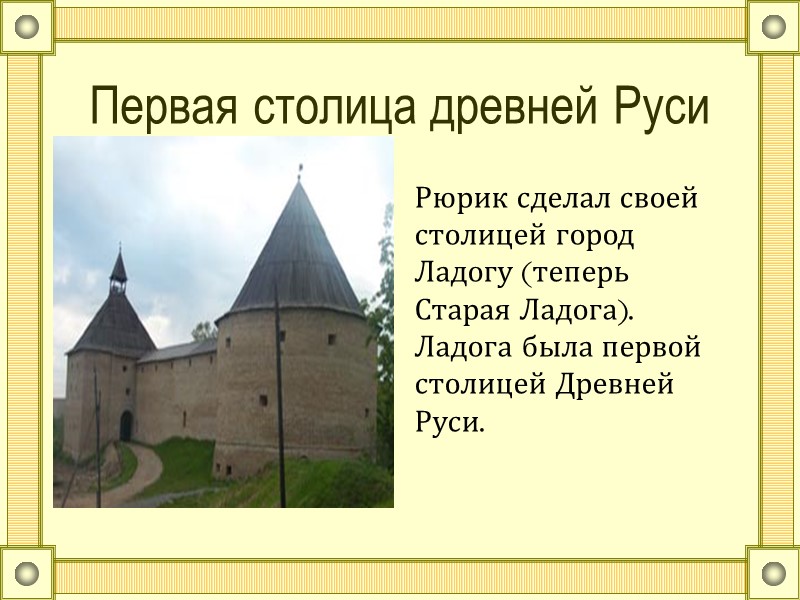 Первая столица древней Руси

Рюрик сделал своей столицей город Ладогу (теперь Старая Ладога). Ладога была первой столицей Древней Руси.